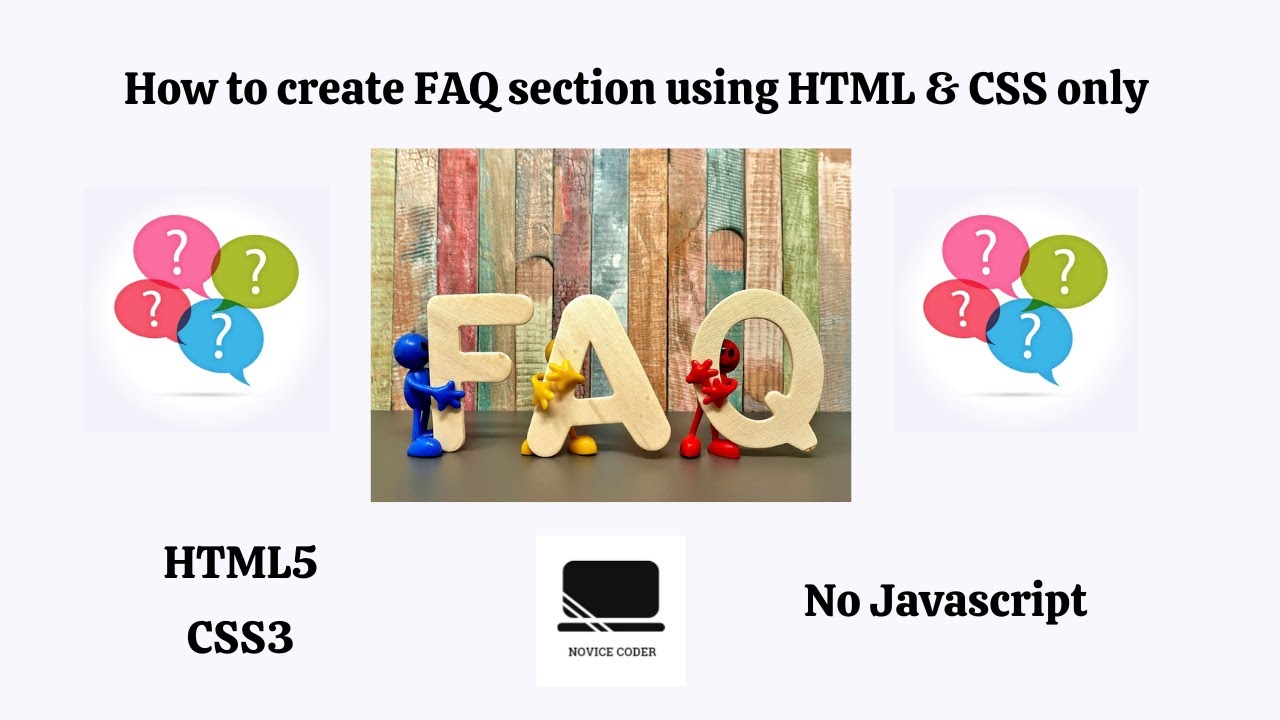 How to create FAQ section using HTML & CSS only

?
?
?
?

FAQ

?
?
?
?

HTML5
CSS3

NOVICE CODER

No Javascript